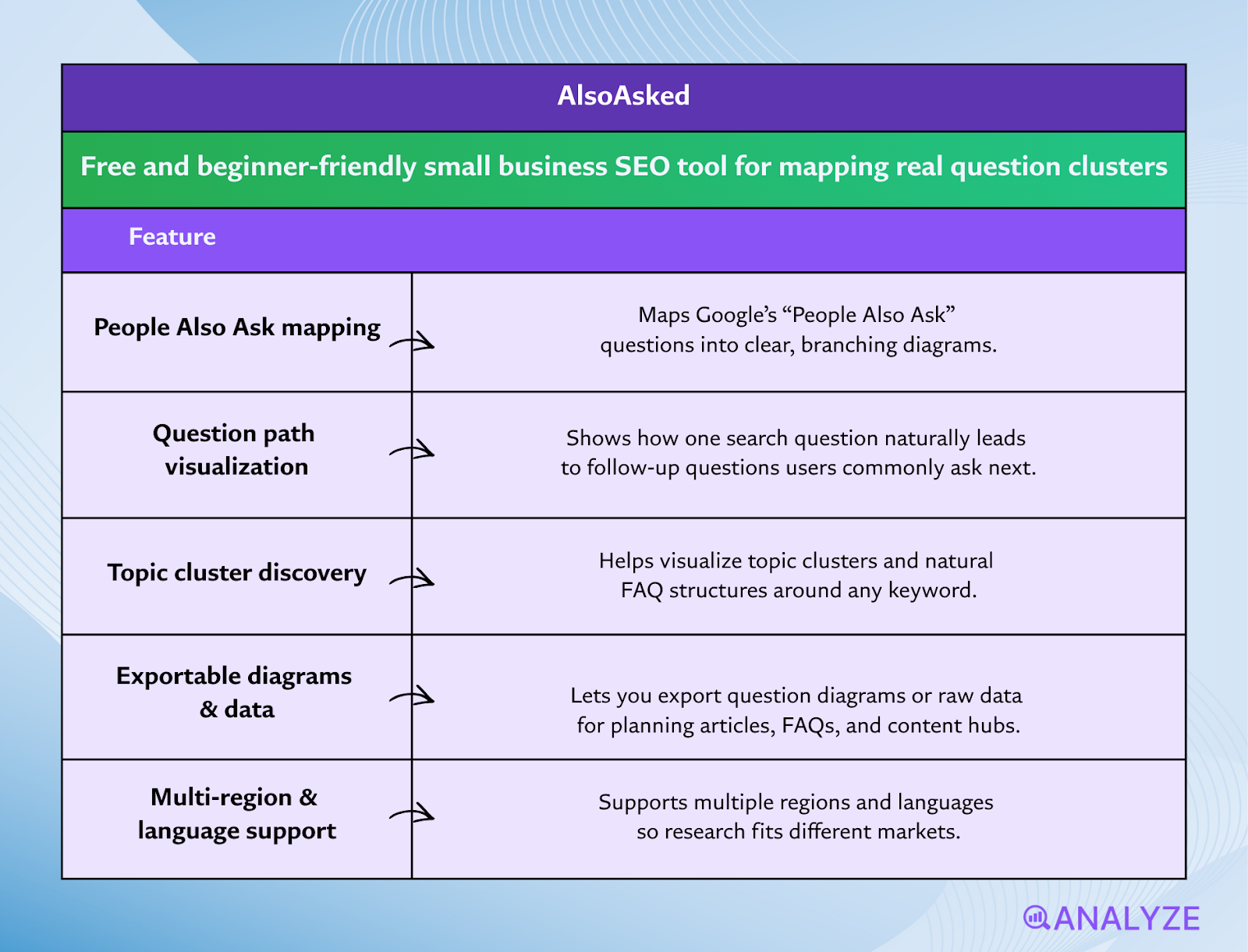 AlsoAsked

Free and beginner-friendly small business SEO tool for mapping real question clusters

| Feature | |
|---|---|
| People Also Ask mapping | Maps Google's "People Also Ask" questions into clear, branching diagrams. |
| Question path visualization | Shows how one search question naturally leads to follow-up questions users commonly ask next. |
| Topic cluster discovery | Helps visualize topic clusters and natural FAQ structures around any keyword. |
| Exportable diagrams & data | Lets you export question diagrams or raw data for planning articles, FAQs, and content hubs. |
| Multi-region & language support | Supports multiple regions and languages so research fits different markets. |

ANALYZE